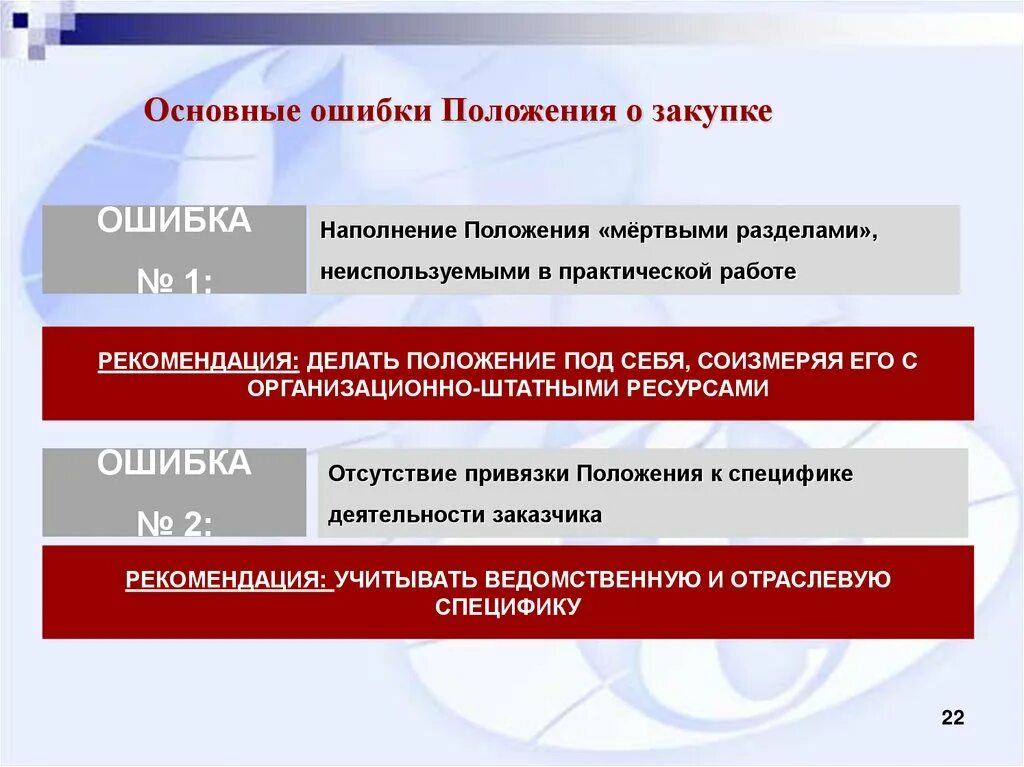 Основные ошибки Положения о закупке

ОШИБКА № 1:

Наполнение Положения «мёртвыми разделами», неиспользуемыми в практической работе

РЕКОМЕНДАЦИЯ: ДЕЛАТЬ ПОЛОЖЕНИЕ ПОД СЕБЯ, СОИЗМЕРЯЯ ЕГО С ОРГАНИЗАЦИОННО-ШТАТНЫМИ РЕСУРСАМИ

ОШИБКА № 2:

Отсутствие привязки Положения к специфике деятельности заказчика

РЕКОМЕНДАЦИЯ: УЧИТЫВАТЬ ВЕДОМСТВЕННУЮ И ОТРАСЛЕВУЮ СПЕЦИФИКУ

22